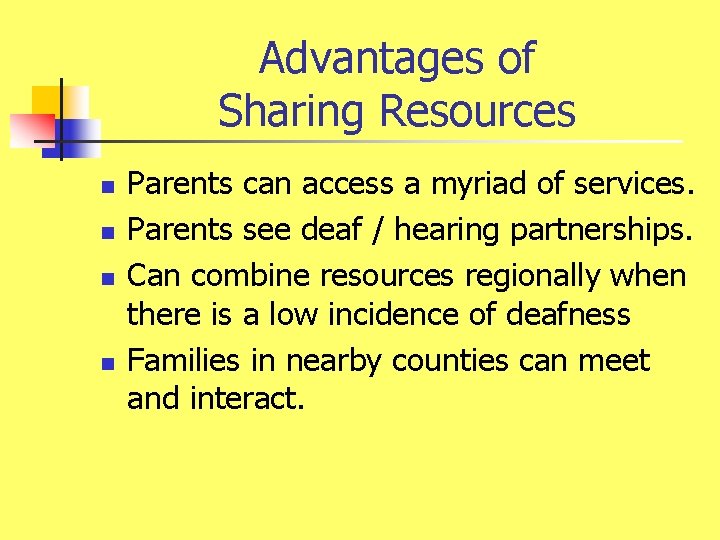 Advantages of Sharing Resources

- Parents can access a myriad of services.
- Parents see deaf / hearing partnerships.
- Can combine resources regionally when there is a low incidence of deafness
- Families in nearby counties can meet and interact.